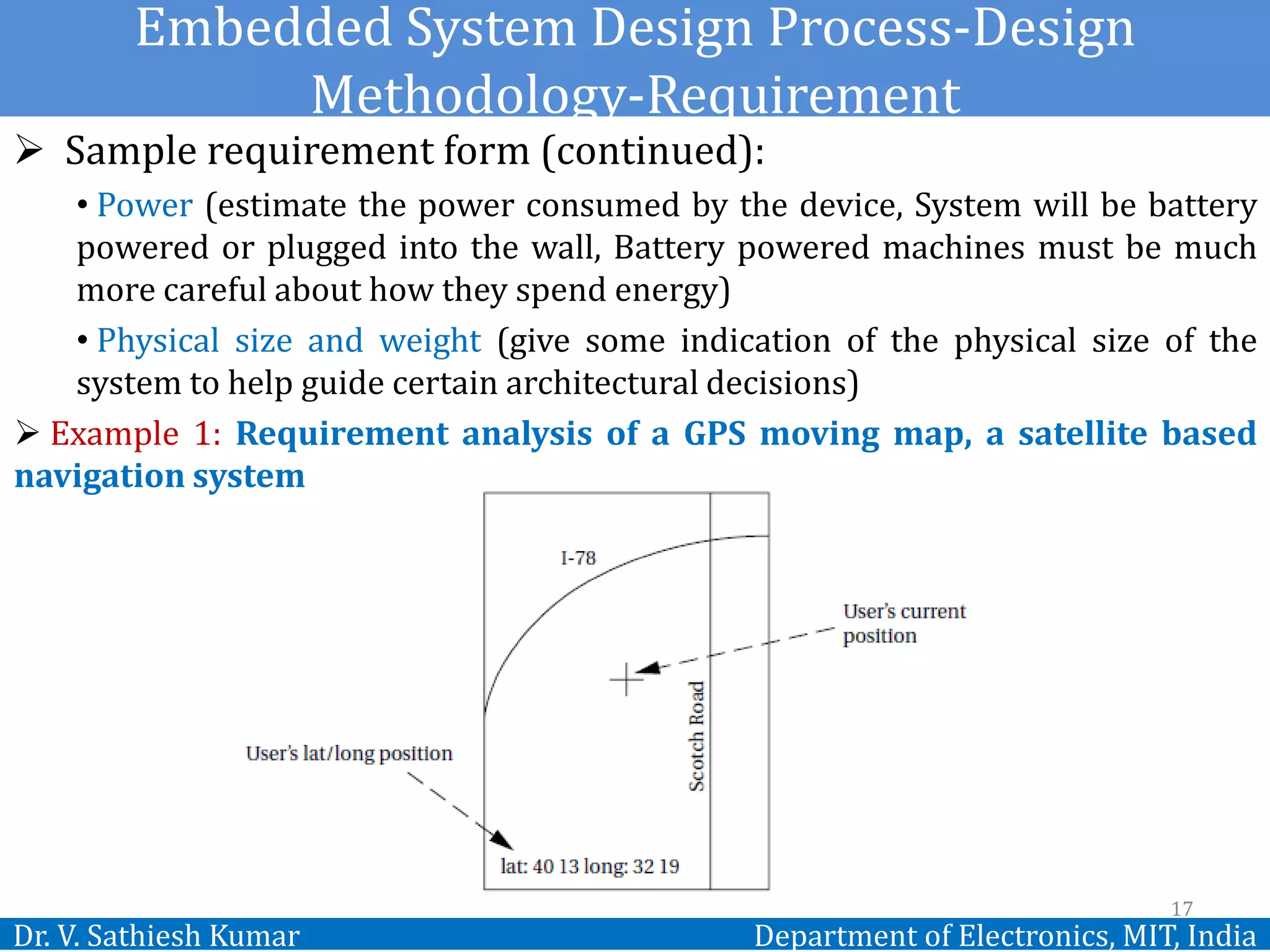 Embedded System Design Process-Design Methodology-Requirement

➢ Sample requirement form (continued):

• Power (estimate the power consumed by the device, System will be battery powered or plugged into the wall, Battery powered machines must be much more careful about how they spend energy)

• Physical size and weight (give some indication of the physical size of the system to help guide certain architectural decisions)

➢ Example 1: Requirement analysis of a GPS moving map, a satellite based navigation system

I-78

User's current position

Scotch Road

User's lat/long position

lat: 40 13 long: 32 19

17

Dr. V. Sathiesh Kumar

Department of Electronics, MIT, India